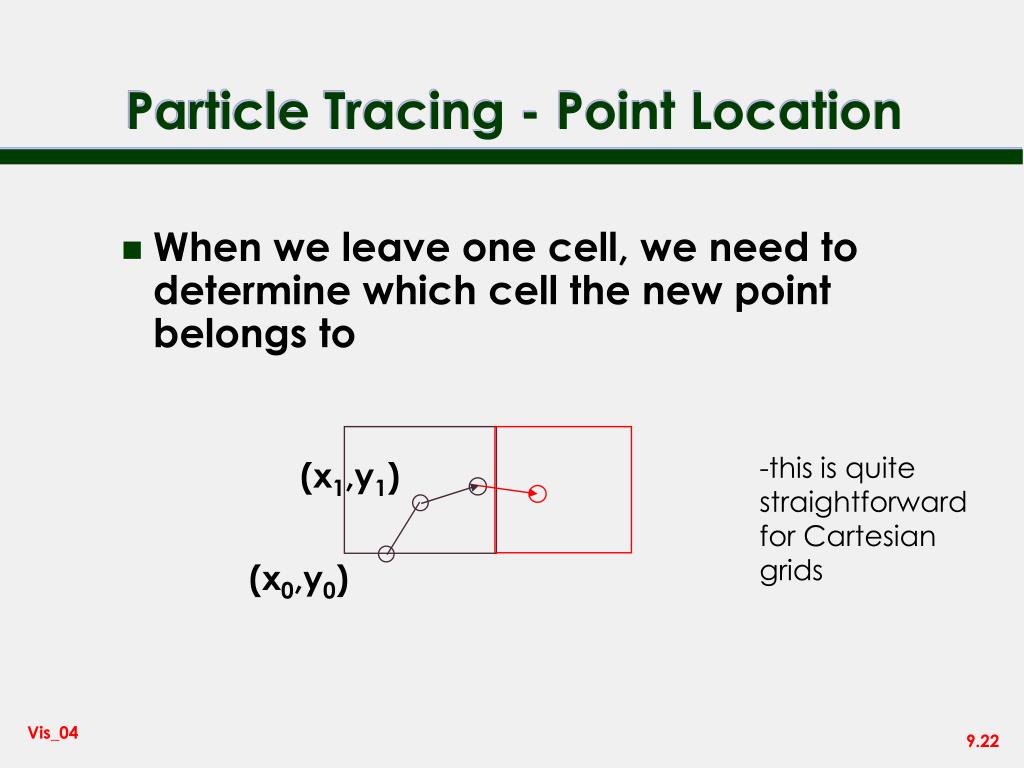 Particle Tracing - Point Location

When we leave one cell, we need to determine which cell the new point belongs to

$(x_1,y_1)$

$(x_0,y_0)$

-this is quite straightforward for Cartesian grids

Vis_04

9.22